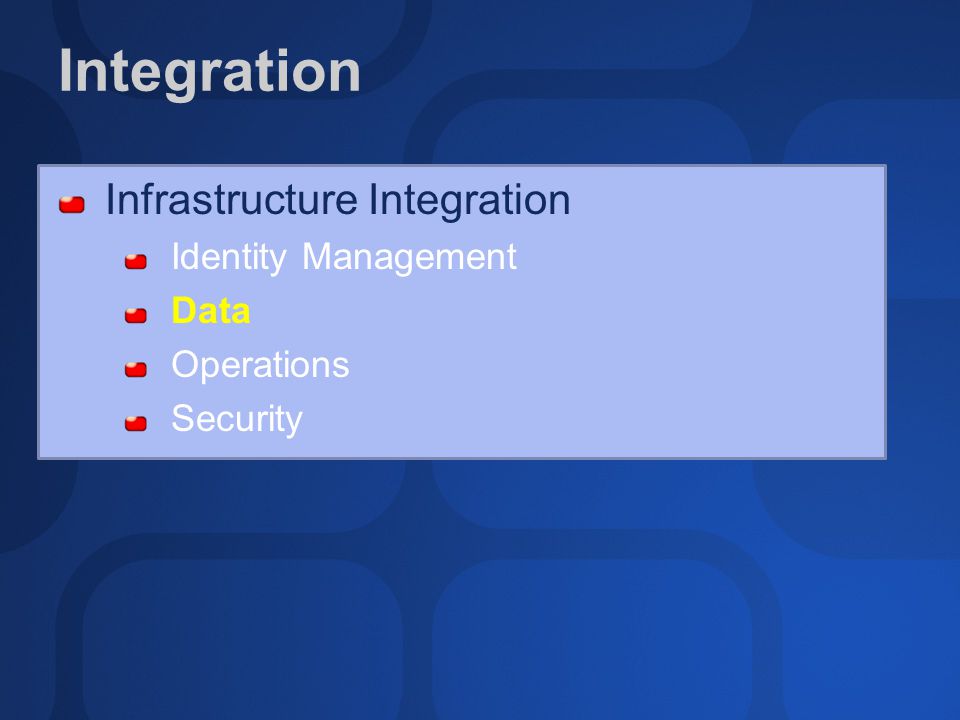 Integration

Infrastructure Integration

Identity Management

Data

Operations

Security